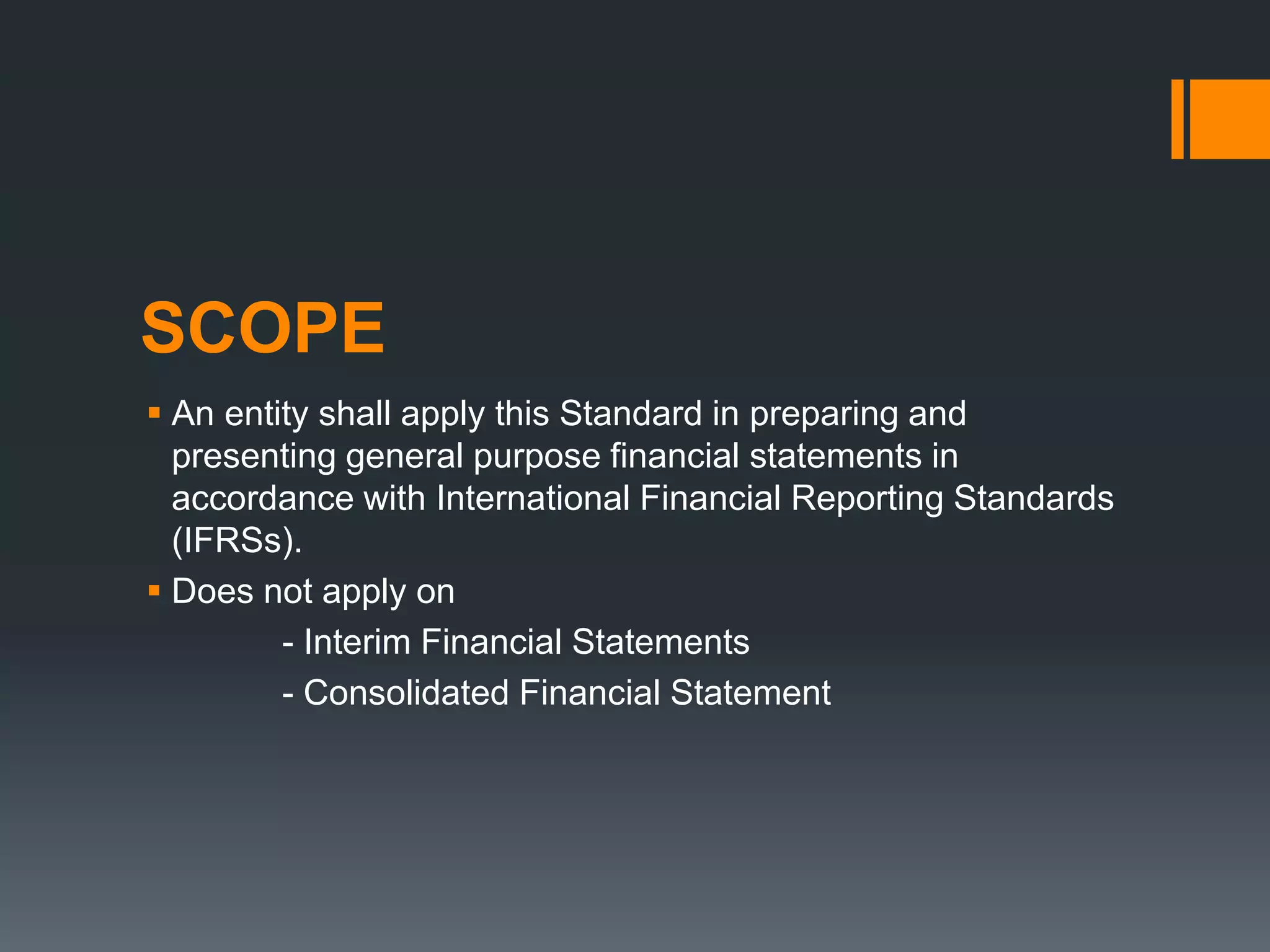 SCOPE

▪ An entity shall apply this Standard in preparing and presenting general purpose financial statements in accordance with International Financial Reporting Standards (IFRSs).

▪ Does not apply on

- Interim Financial Statements

- Consolidated Financial Statement